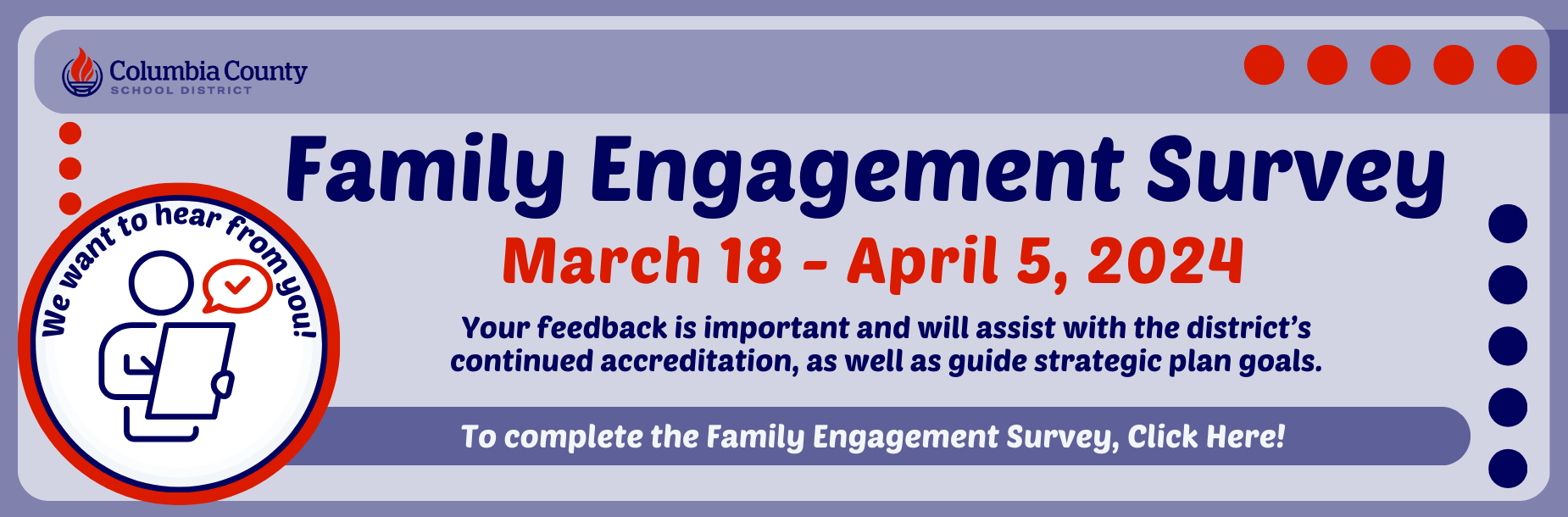 Columbia County
SCHOOL DISTRICT

We want to hear from you!

Family Engagement Survey

March 18 - April 5, 2024

Your feedback is important and will assist with the district's continued accreditation, as well as guide strategic plan goals.

To complete the Family Engagement Survey, Click Here!